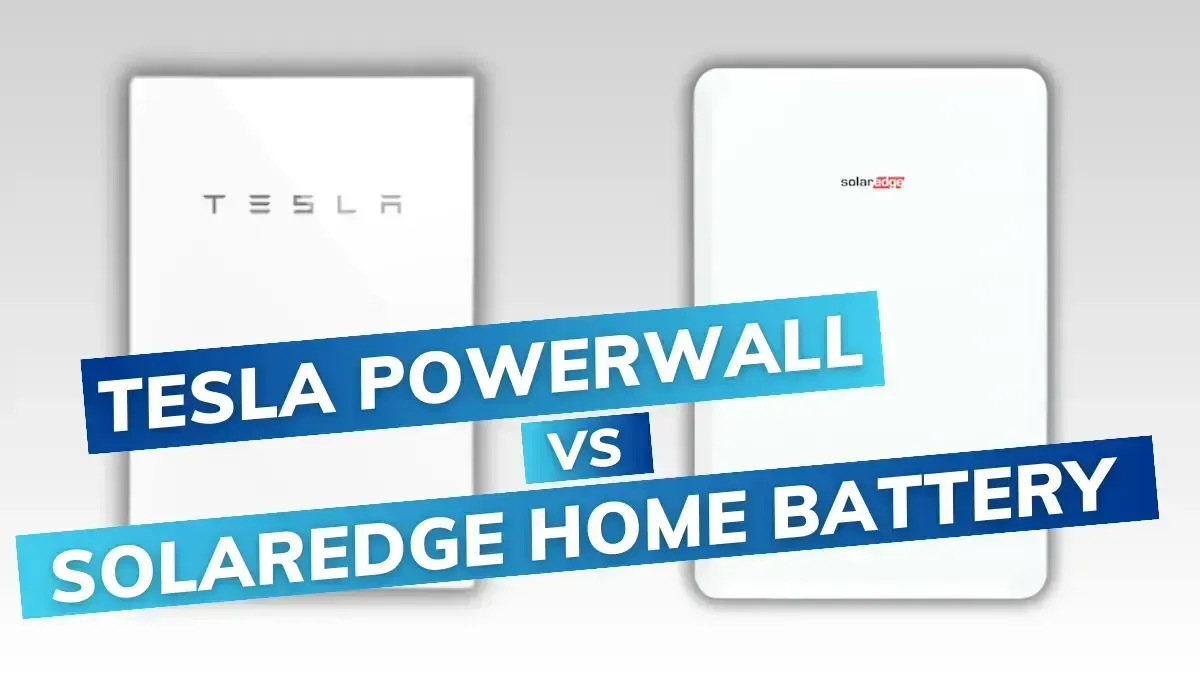 TESLA

solaredge

TESLA POWERWALL
VS
SOLAREDGE HOME BATTERY